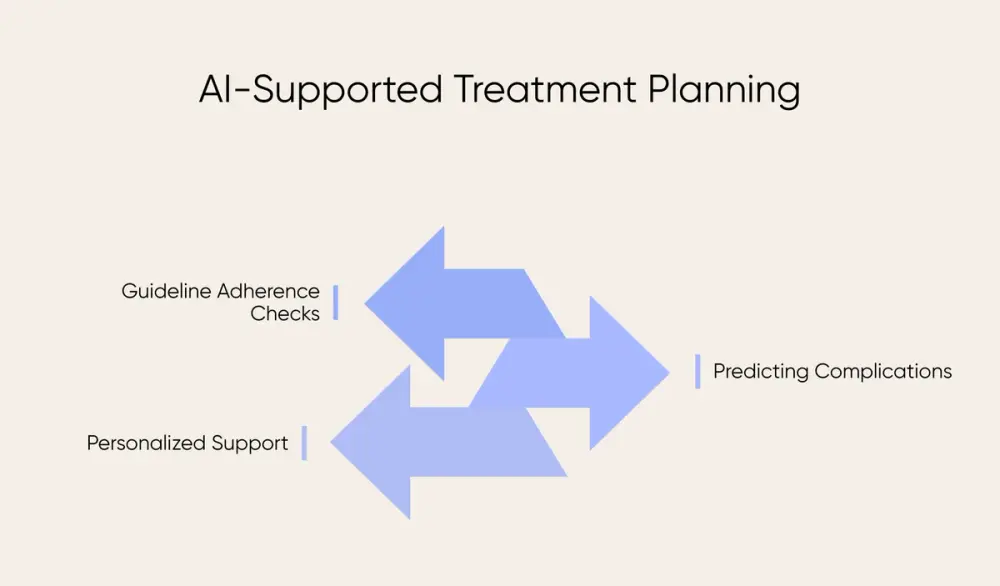 AI-Supported Treatment Planning

Guideline Adherence Checks

Predicting Complications

Personalized Support